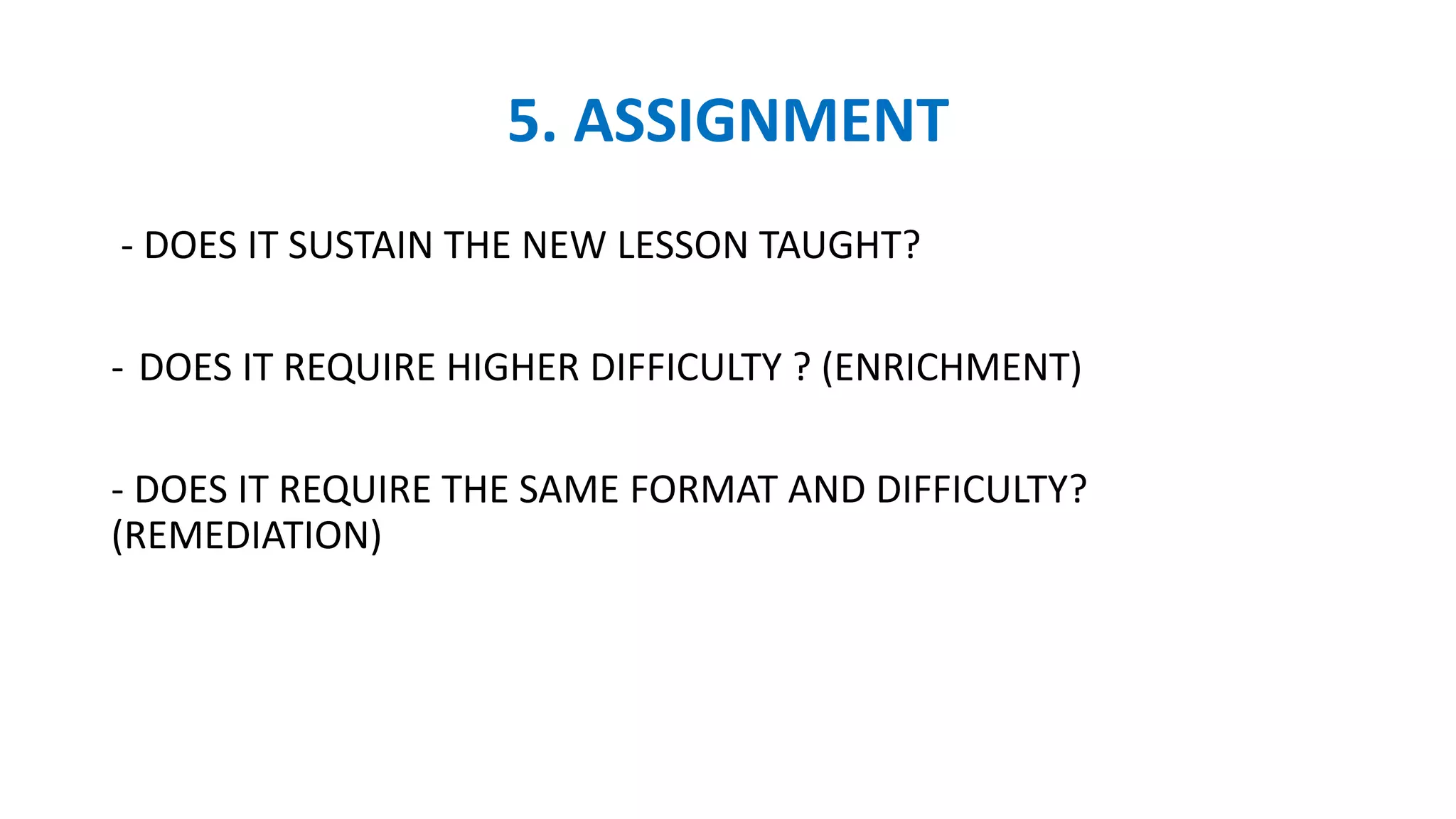 5. ASSIGNMENT

- DOES IT SUSTAIN THE NEW LESSON TAUGHT?

- DOES IT REQUIRE HIGHER DIFFICULTY ? (ENRICHMENT)

- DOES IT REQUIRE THE SAME FORMAT AND DIFFICULTY? (REMEDIATION)